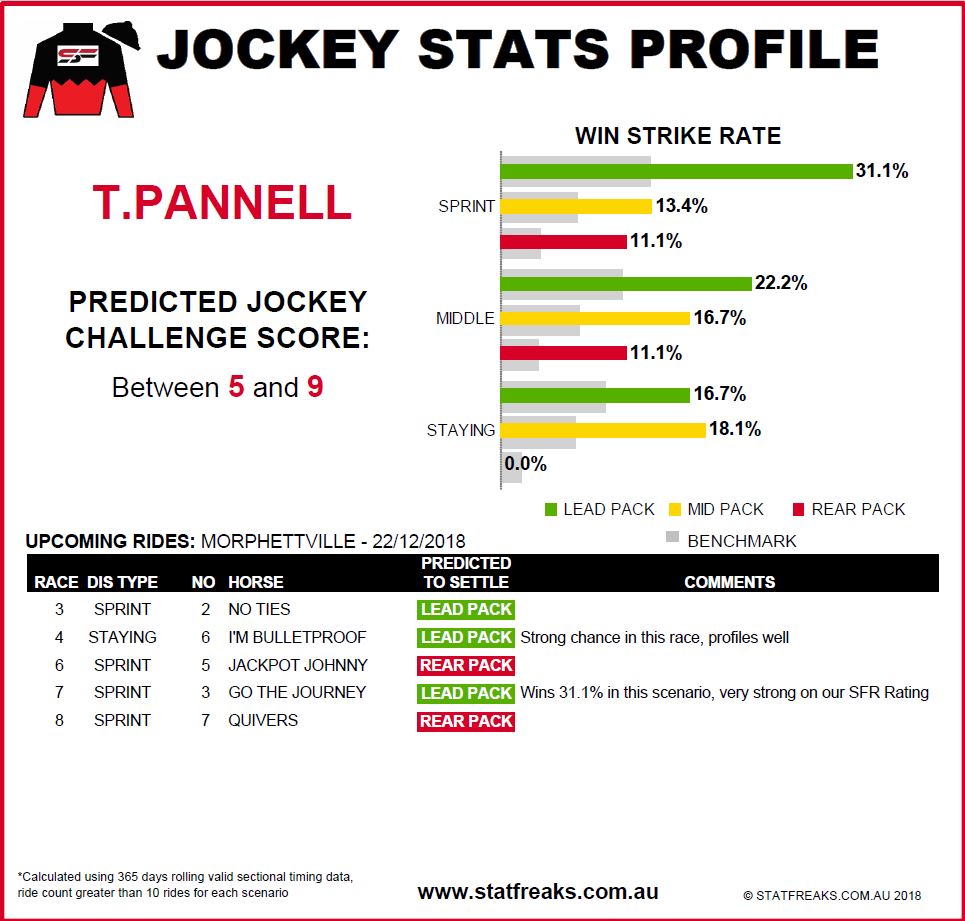 SF

JOCKEY STATS PROFILE

T.PANNELL

PREDICTED JOCKEY CHALLENGE SCORE:

Between 5 and 9

WIN STRIKE RATE

SPRINT
31.1%
13.4%
11.1%

MIDDLE
22.2%
16.7%
11.1%

STAYING
16.7%
18.1%
0.0%

LEAD PACK MID PACK REAR PACK
BENCHMARK

UPCOMING RIDES: MORPHETTVILLE - 22/12/2018

| RACE | DIS TYPE | NO | HORSE | PREDICTED TO SETTLE | COMMENTS |
|---|---|---|---|---|---|
| 3 | SPRINT | 2 | NO TIES | LEAD PACK | |
| 4 | STAYING | 6 | I'M BULLETPROOF | LEAD PACK | Strong chance in this race, profiles well |
| 6 | SPRINT | 5 | JACKPOT JOHNNY | REAR PACK | |
| 7 | SPRINT | 3 | GO THE JOURNEY | LEAD PACK | Wins 31.1% in this scenario, very strong on our SFR Rating |
| 8 | SPRINT | 7 | QUIVERS | REAR PACK | |

*Calculated using 365 days rolling valid sectional timing data, ride count greater than 10 rides for each scenario

www.statfreaks.com.au

© STATFREAKS.COM.AU 2018